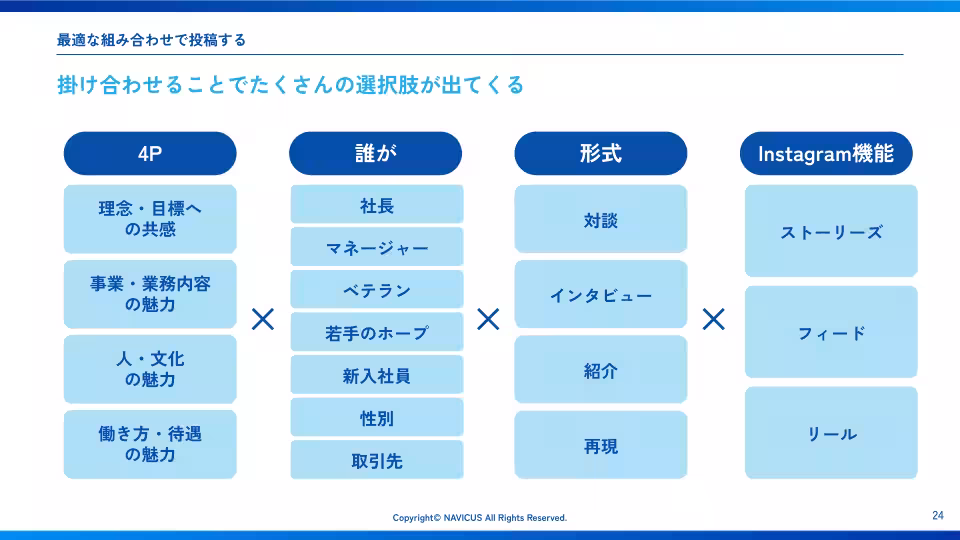 最適な組み合わせで投稿する

掛け合わせることでたくさんの選択肢が出てくる

4P

理念・目標への共感

事業・業務内容の魅力

人・文化の魅力

働き方・待遇の魅力

×

誰が

社長

マネージャー

ベテラン

若手のホープ

新入社員

性別

取引先

×

形式

対談

インタビュー

紹介

再現

×

Instagram機能

ストーリーズ

フィード

リール

Copyright© NAVICUS All Rights Reserved.

24